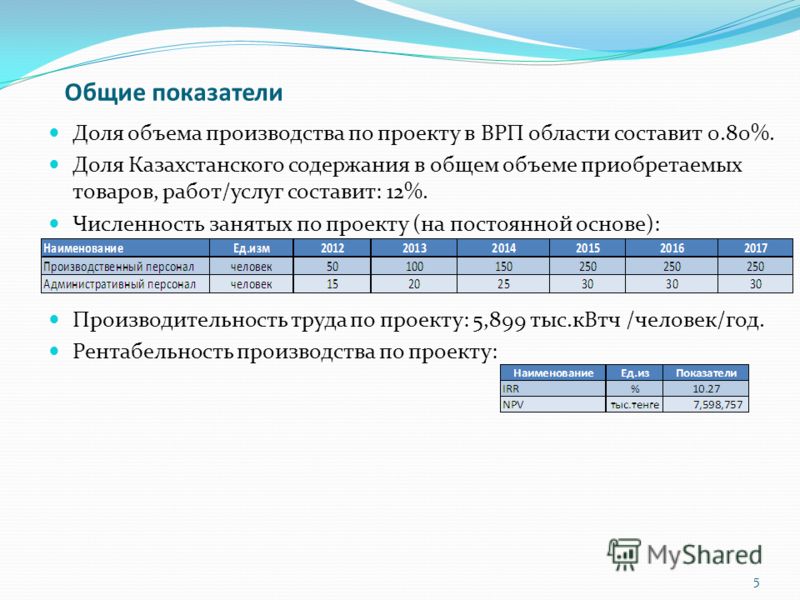 Общие показатели

Доля объема производства по проекту в ВРП области составит 0.80%.

Доля Казахстанского содержания в общем объеме приобретаемых товаров, работ/услуг составит: 12%.

Численность занятых по проекту (на постоянной основе):

| Наименование | Ед.изм | 2012 | 2013 | 2014 | 2015 | 2016 | 2017 |
|---|---|---|---|---|---|---|---|
| Производственный персонал | человек | 50 | 100 | 150 | 250 | 250 | 250 |
| Административный персонал | человек | 15 | 20 | 25 | 30 | 30 | 30 |

Производительность труда по проекту: 5,899 тыс.кВтч /человек/год.

Рентабельность производства по проекту:

| Наименование | Ед.из | Показатели |
|---|---|---|
| IRR | % | 10.27 |
| NPV | тыс.тенге | 7,598,757 |

MyShared

5